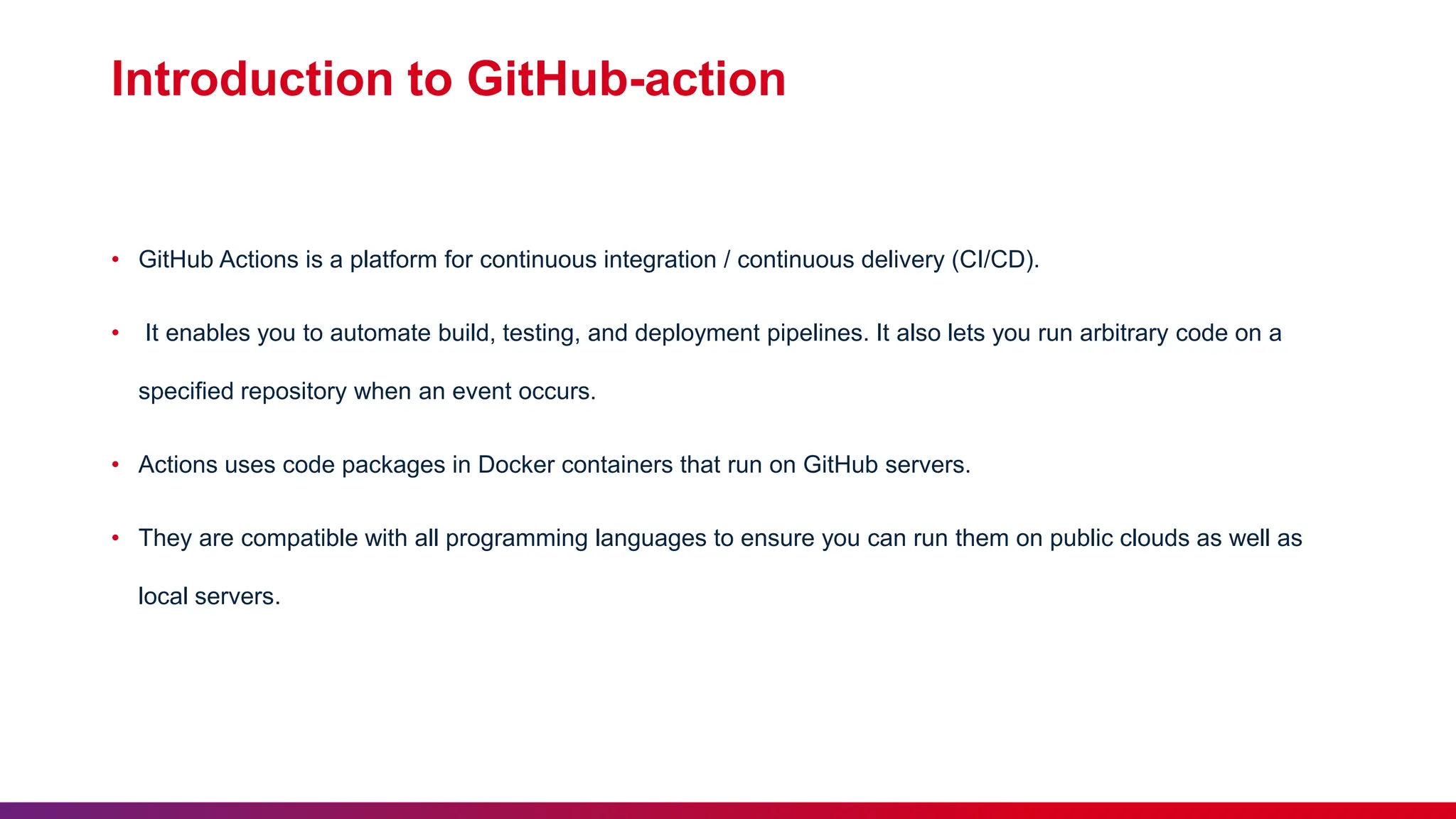 Introduction to GitHub-action

• GitHub Actions is a platform for continuous integration / continuous delivery (CI/CD).

• It enables you to automate build, testing, and deployment pipelines. It also lets you run arbitrary code on a specified repository when an event occurs.

• Actions uses code packages in Docker containers that run on GitHub servers.

• They are compatible with all programming languages to ensure you can run them on public clouds as well as local servers.